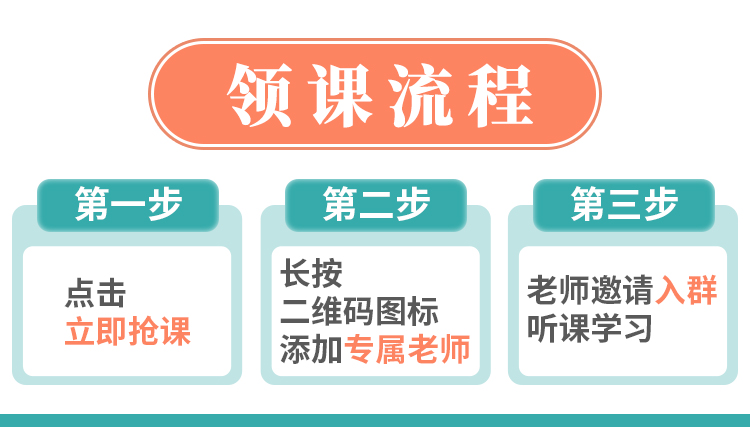 领课流程

第一步

点击
立即抢课

第二步

长按
二维码图标
添加专属老师

第三步

老师邀请入群
听课学习